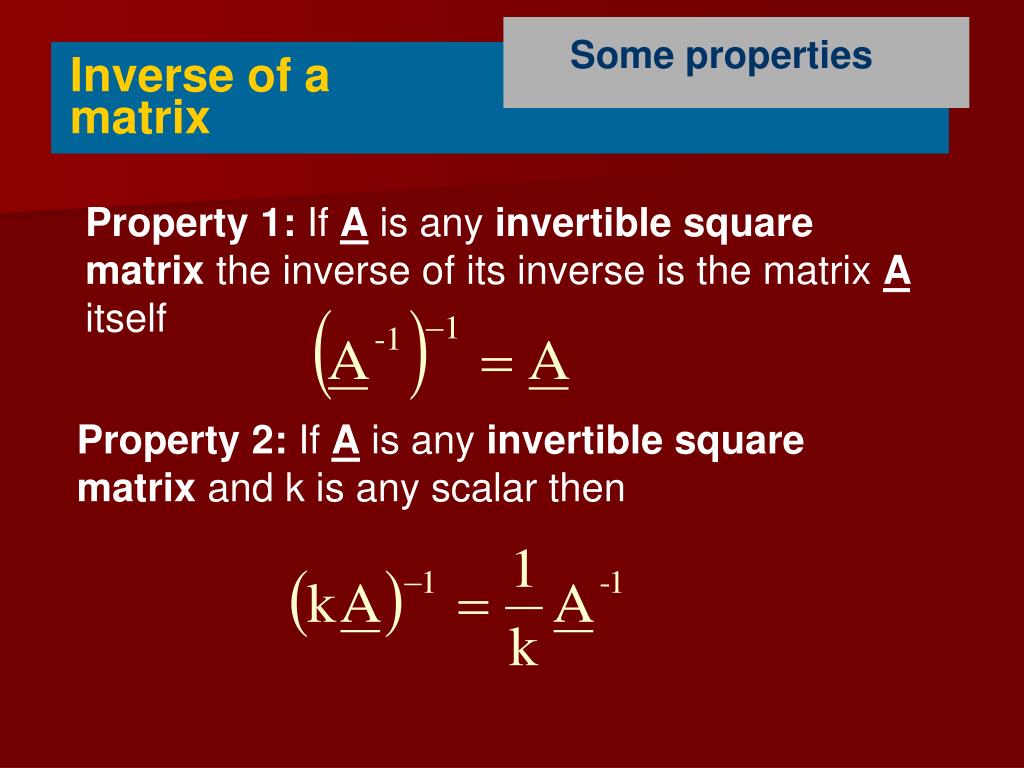 Inverse of a matrix

Some properties

Property 1: If A is any invertible square matrix the inverse of its inverse is the matrix A itself

$\left(\underline{A}^{-1}\right)^{-1} = \underline{A}$

Property 2: If A is any invertible square matrix and k is any scalar then

$\left(k\underline{A}\right)^{-1} = \frac{1}{k}\underline{A}^{-1}$